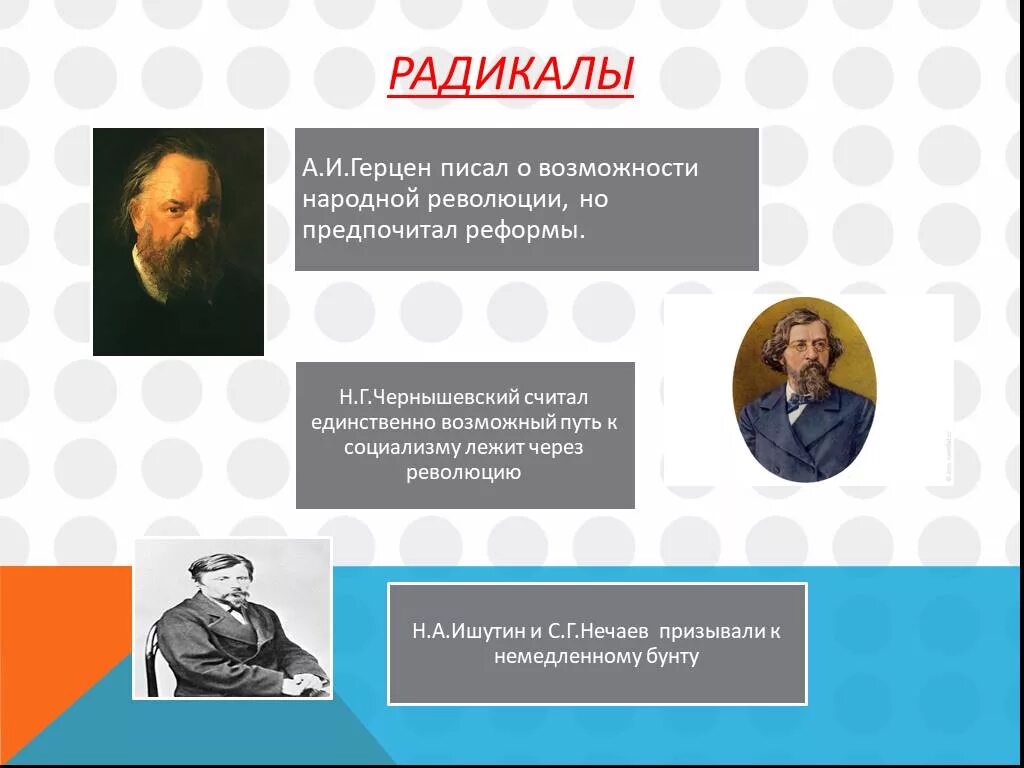 РАДИКАЛЫ

А.И.Герцен писал о возможности народной революции, но предпочитал реформы.

Н.Г.Чернышевский считал единственно возможный путь к социализму лежит через революцию

Н.А.Ишутин и С.Г.Нечаев призывали к немедленному бунту